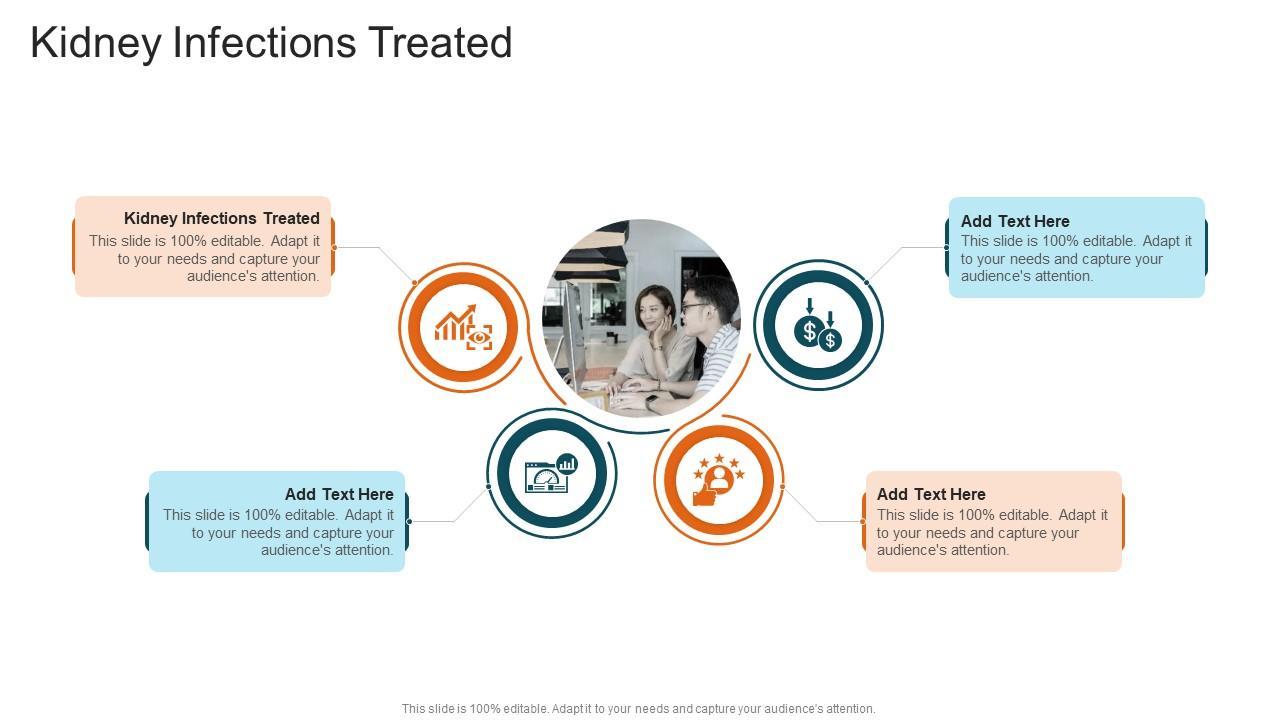 Kidney Infections Treated

Kidney Infections Treated
This slide is 100% editable. Adapt it to your needs and capture your audience's attention.

Add Text Here
This slide is 100% editable. Adapt it to your needs and capture your audience's attention.

Add Text Here
This slide is 100% editable. Adapt it to your needs and capture your audience's attention.

Add Text Here
This slide is 100% editable. Adapt it to your needs and capture your audience's attention.

This slide is 100% editable. Adapt it to your needs and capture your audience's attention.